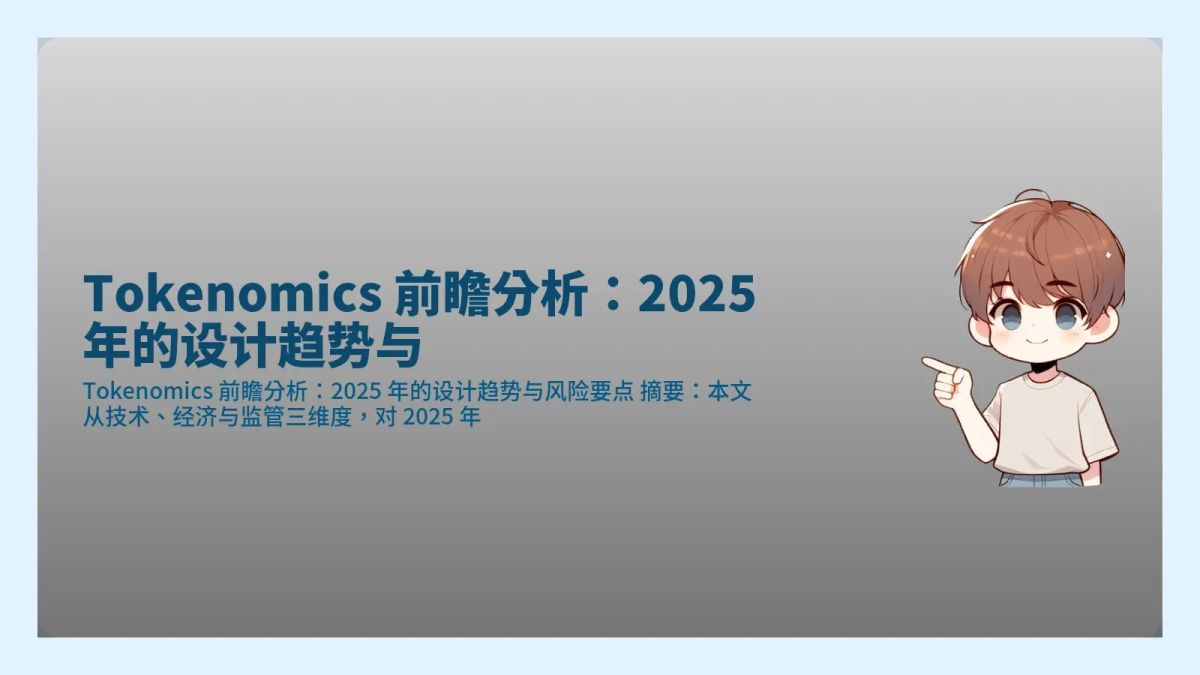 Tokenomics 前瞻分析：2025 年的设计趋势与

Tokenomics 前瞻分析：2025 年的设计趋势与风险要点 摘要：本文从技术、经济与监管三维度，对 2025 年